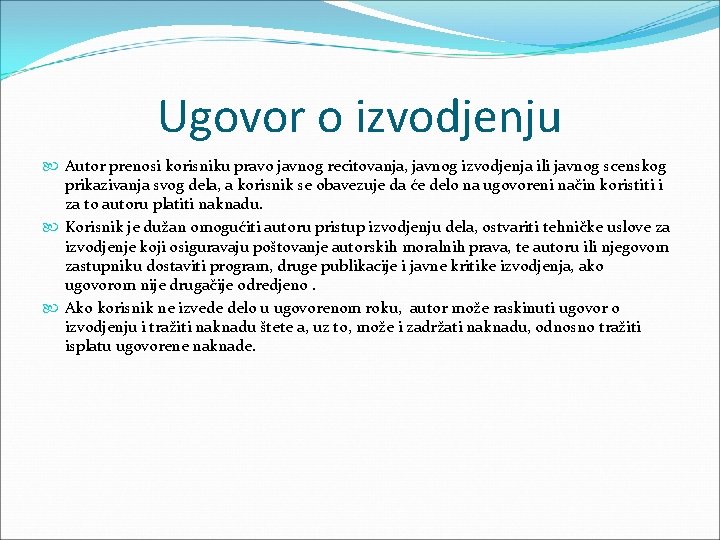 Ugovor o izvodjenju

Autor prenosi korisniku pravo javnog recitovanja, javnog izvodjenja ili javnog scenskog prikazivanja svog dela, a korisnik se obavezuje da će delo na ugovoreni način koristiti i za to autoru platiti naknadu.

Korisnik je dužan omogućiti autoru pristup izvodjenju dela, ostvariti tehničke uslove za izvodjenje koji osiguravaju poštovanje autorskih moralnih prava, te autoru ili njegovom zastupniku dostaviti program, druge publikacije i javne kritike izvodjenja, ako ugovorom nije drugačije odredjeno .

Ako korisnik ne izvede delo u ugovorenom roku, autor može raskinuti ugovor o izvodjenju i tražiti naknadu štete a, uz to, može i zadržati naknadu, odnosno tražiti isplatu ugovorene naknade.